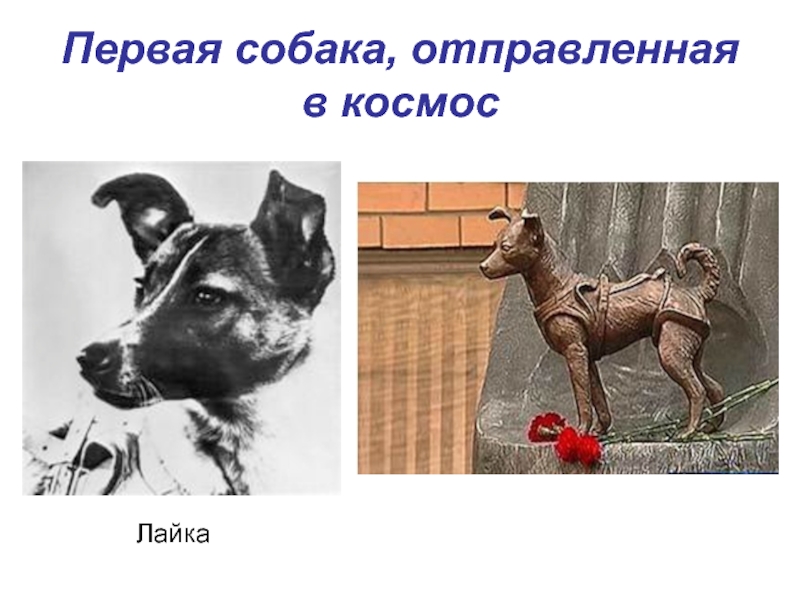 Первая собака, отправленная в космос

Лайка